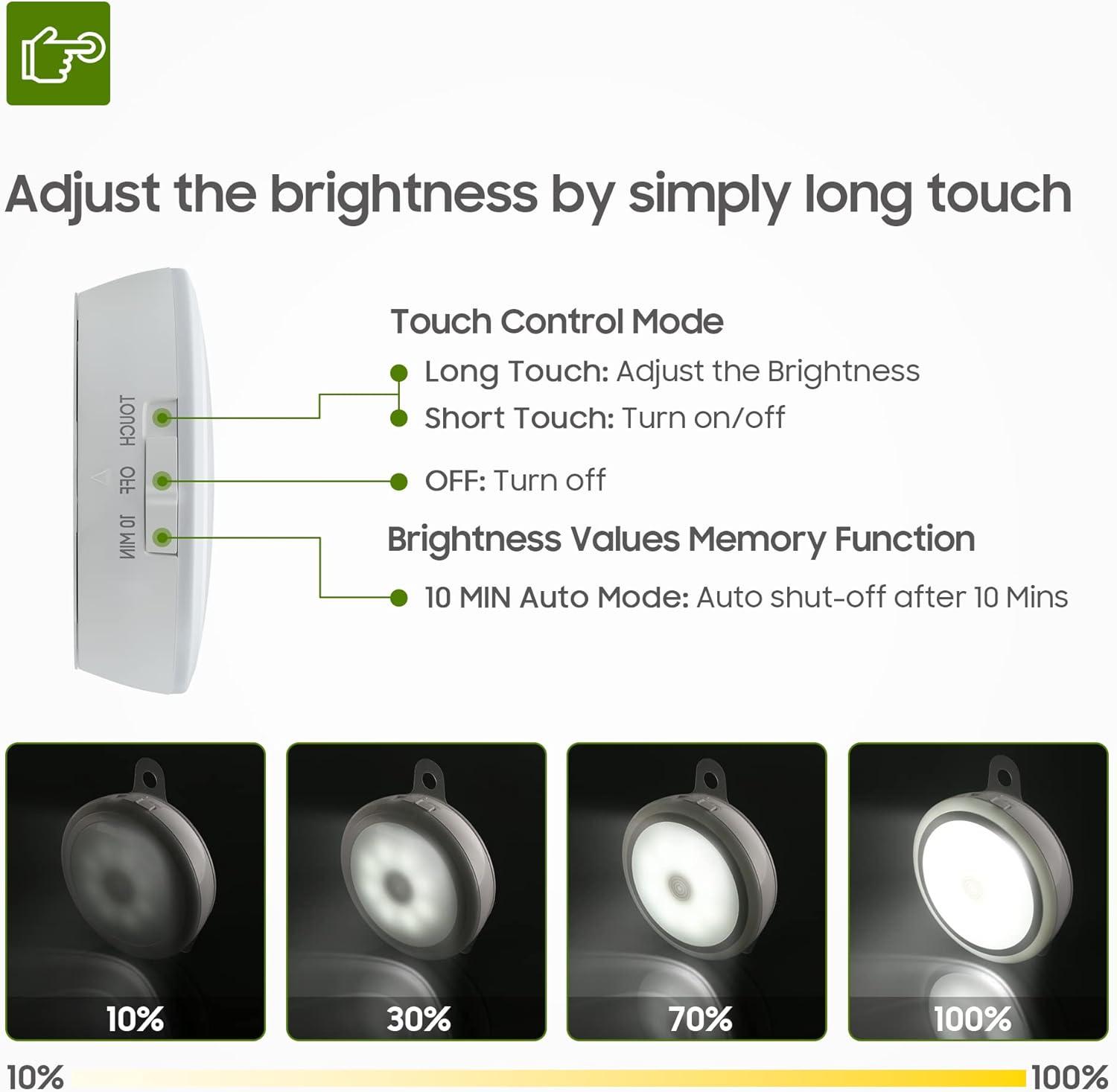 Adjust the brightness by simply long touch

TOUCH
OFF
10 MIN

Touch Control Mode

Long Touch: Adjust the Brightness

Short Touch: Turn on/off

OFF: Turn off

Brightness Values Memory Function

10 MIN Auto Mode: Auto shut-off after 10 Mins

10%

30%

70%

100%

10%

100%